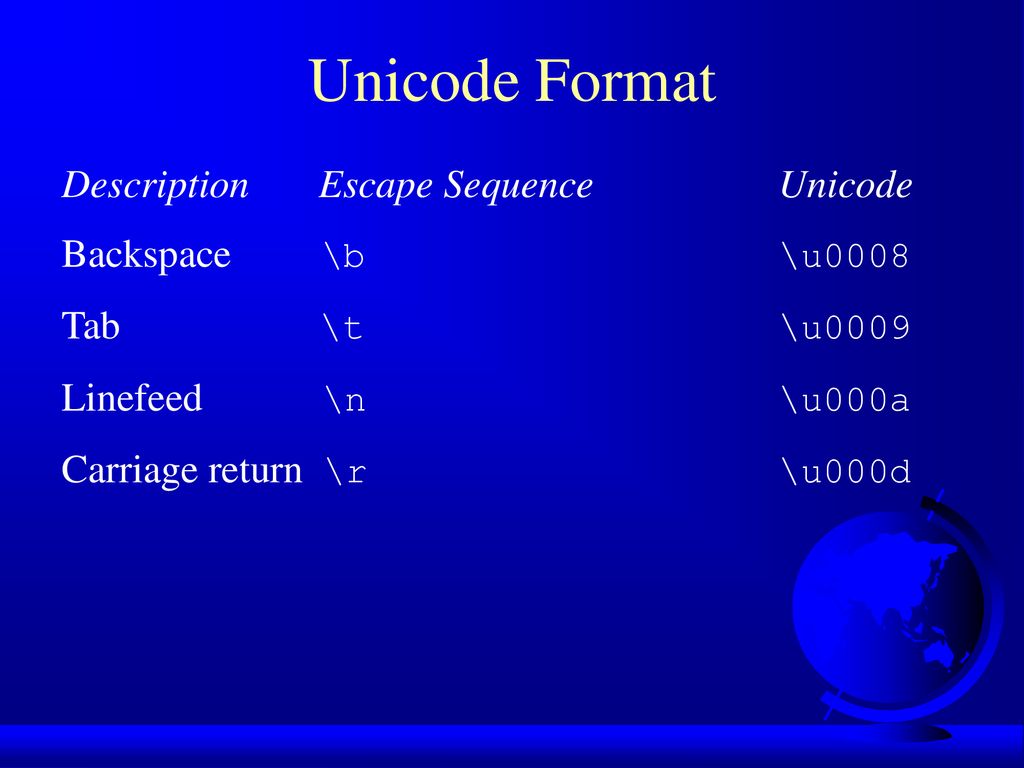 Unicode Format

| Description | Escape Sequence | Unicode |
|---|---|---|
| Backspace | \b | \u0008 |
| Tab | \t | \u0009 |
| Linefeed | \n | \u000a |
| Carriage return | \r | \u000d |